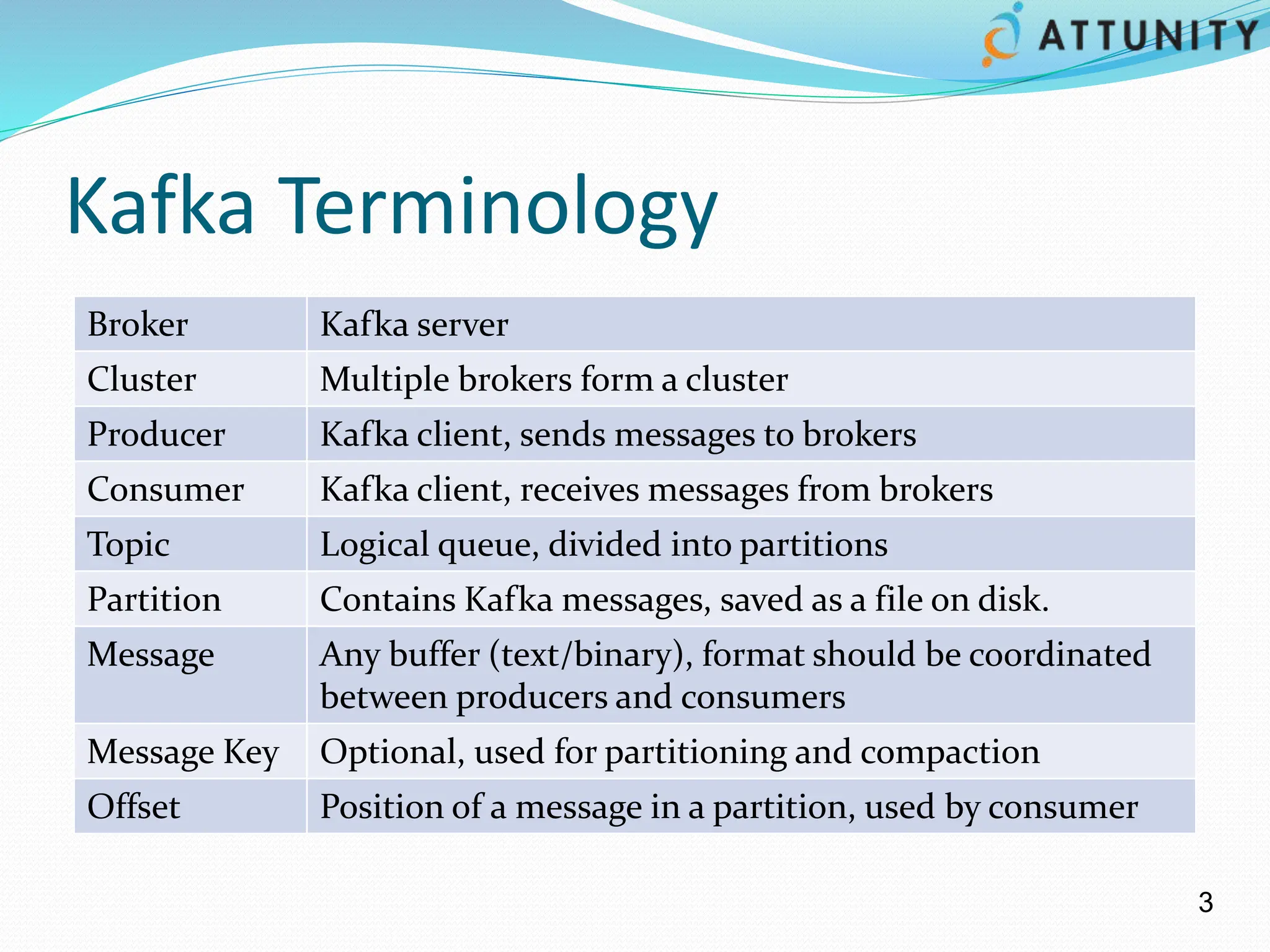 ATTUNITY

Kafka Terminology

| Broker | Kafka server |
|---|---|
| Cluster | Multiple brokers form a cluster |
| Producer | Kafka client, sends messages to brokers |
| Consumer | Kafka client, receives messages from brokers |
| Topic | Logical queue, divided into partitions |
| Partition | Contains Kafka messages, saved as a file on disk. |
| Message | Any buffer (text/binary), format should be coordinated between producers and consumers |
| Message Key | Optional, used for partitioning and compaction |
| Offset | Position of a message in a partition, used by consumer |

3